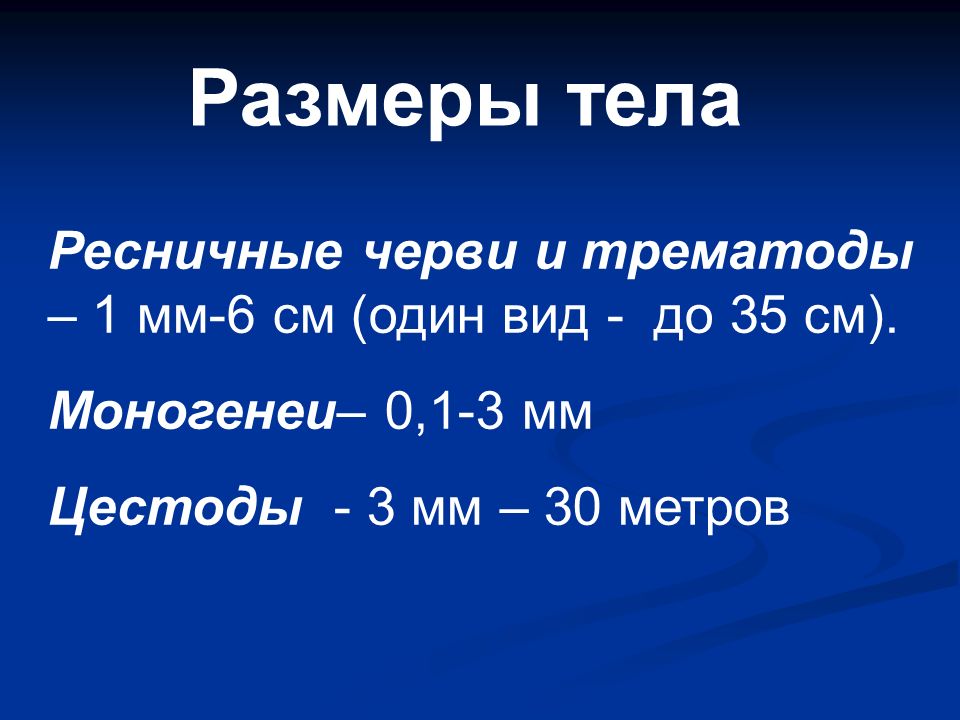 Размеры тела

Ресничные черви и трематоды – 1 мм-6 см (один вид - до 35 см).

Моногенеи– 0,1-3 мм

Цестоды - 3 мм – 30 метров